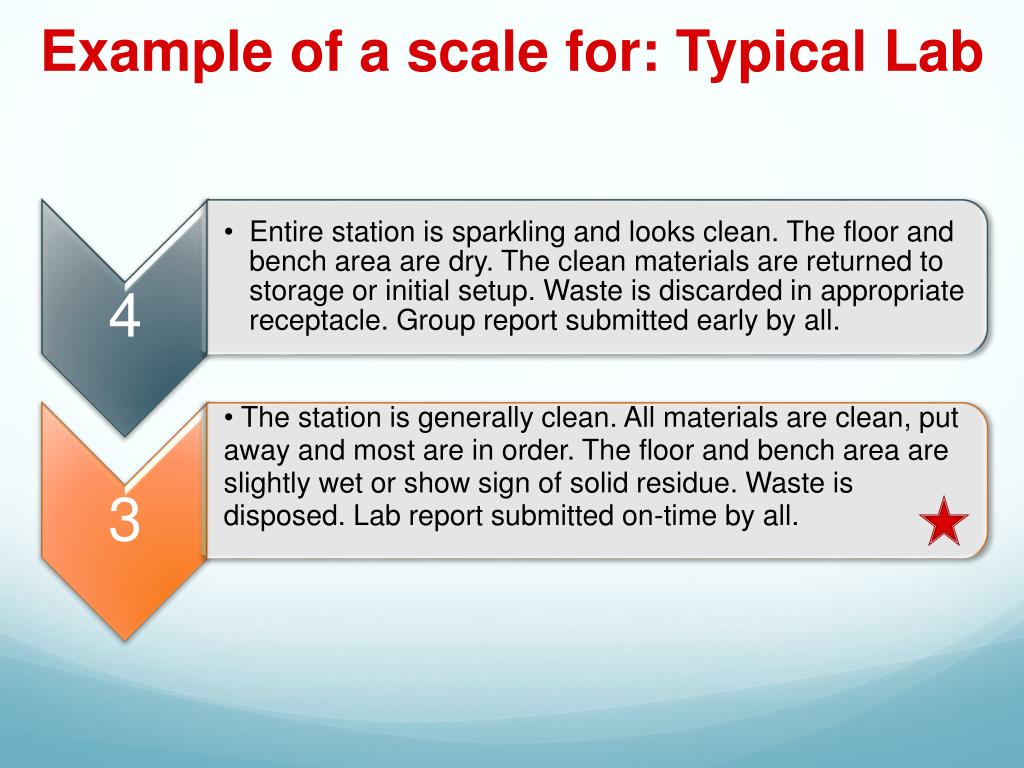 Example of a scale for: Typical Lab

4

• Entire station is sparkling and looks clean. The floor and bench area are dry. The clean materials are returned to storage or initial setup. Waste is discarded in appropriate receptacle. Group report submitted early by all.

3

• The station is generally clean. All materials are clean, put away and most are in order. The floor and bench area are slightly wet or show sign of solid residue. Waste is disposed. Lab report submitted on-time by all.